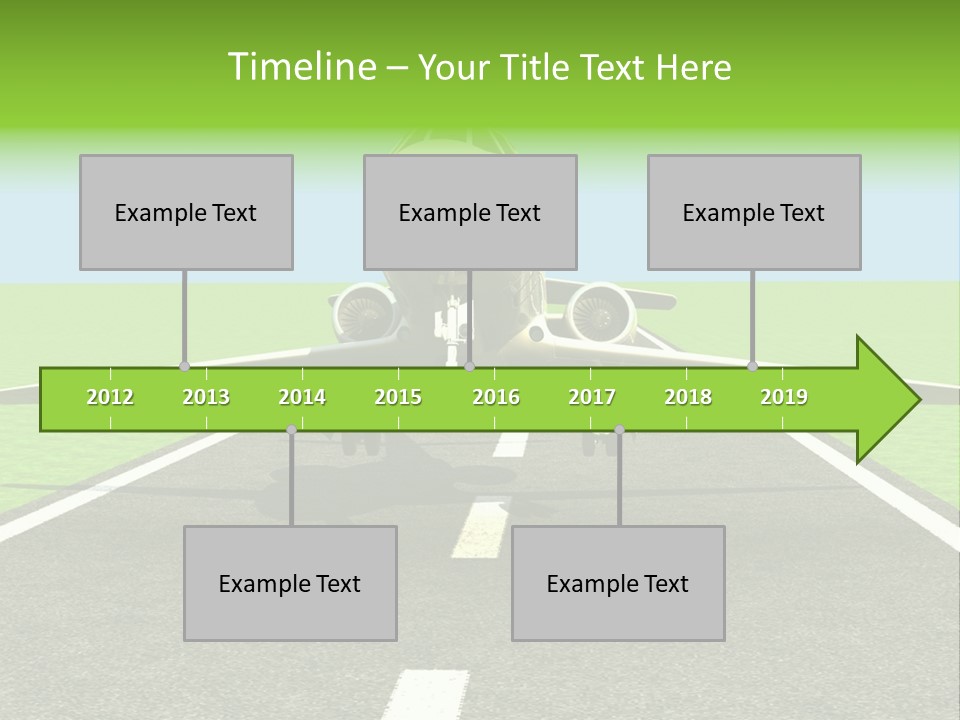 Timeline – Your Title Text Here

Example Text

Example Text

Example Text

2012 2013 2014 2015 2016 2017 2018 2019

Example Text

Example Text